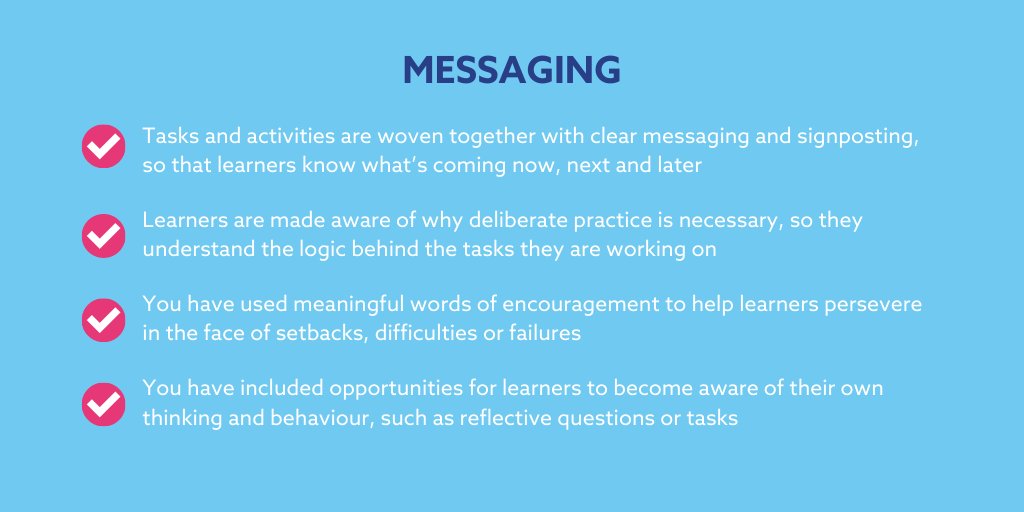 MESSAGING

Tasks and activities are woven together with clear messaging and signposting, so that learners know what's coming now, next and later

Learners are made aware of why deliberate practice is necessary, so they understand the logic behind the tasks they are working on

You have used meaningful words of encouragement to help learners persevere in the face of setbacks, difficulties or failures

You have included opportunities for learners to become aware of their own thinking and behaviour, such as reflective questions or tasks